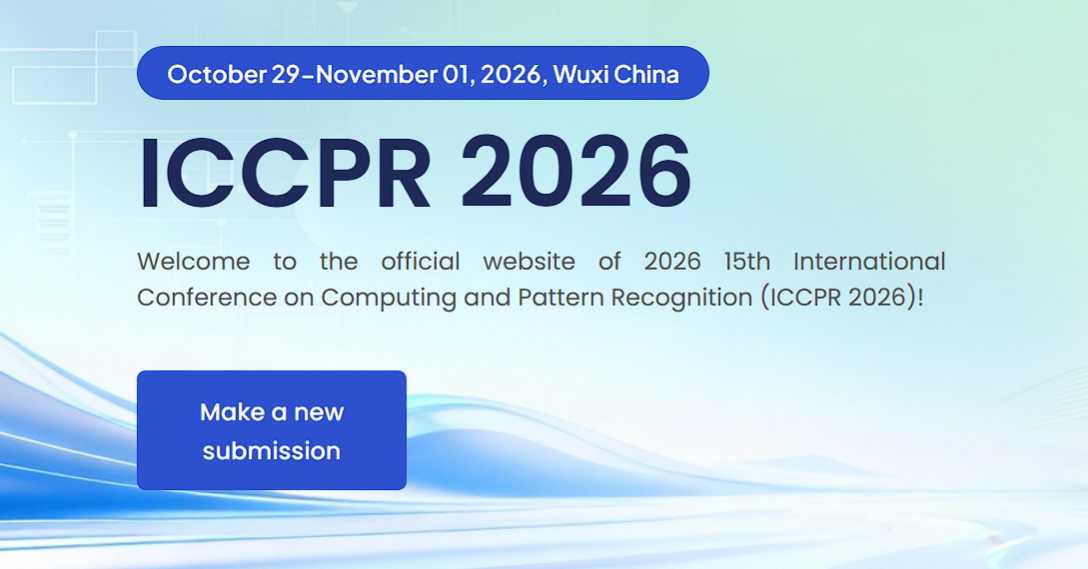 October 29–November 01, 2026, Wuxi China

ICCPR 2026

Welcome to the official website of 2026 15th International Conference on Computing and Pattern Recognition (ICCPR 2026)!

Make a new submission